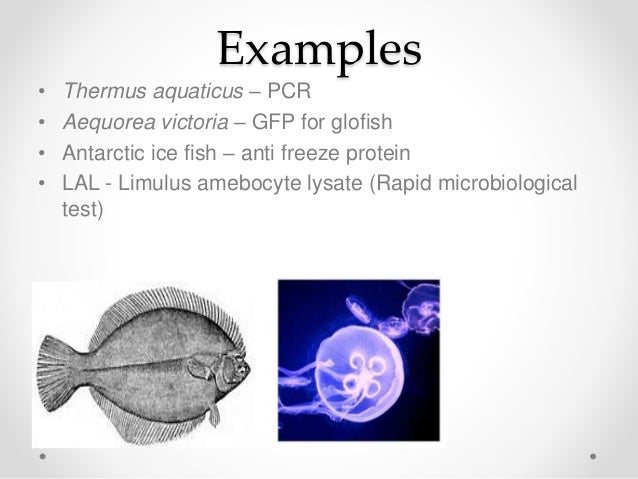 Examples

• Thermus aquaticus – PCR
• Aequorea victoria – GFP for glofish
• Antarctic ice fish – anti freeze protein
• LAL - Limulus amebocyte lysate (Rapid microbiological test)